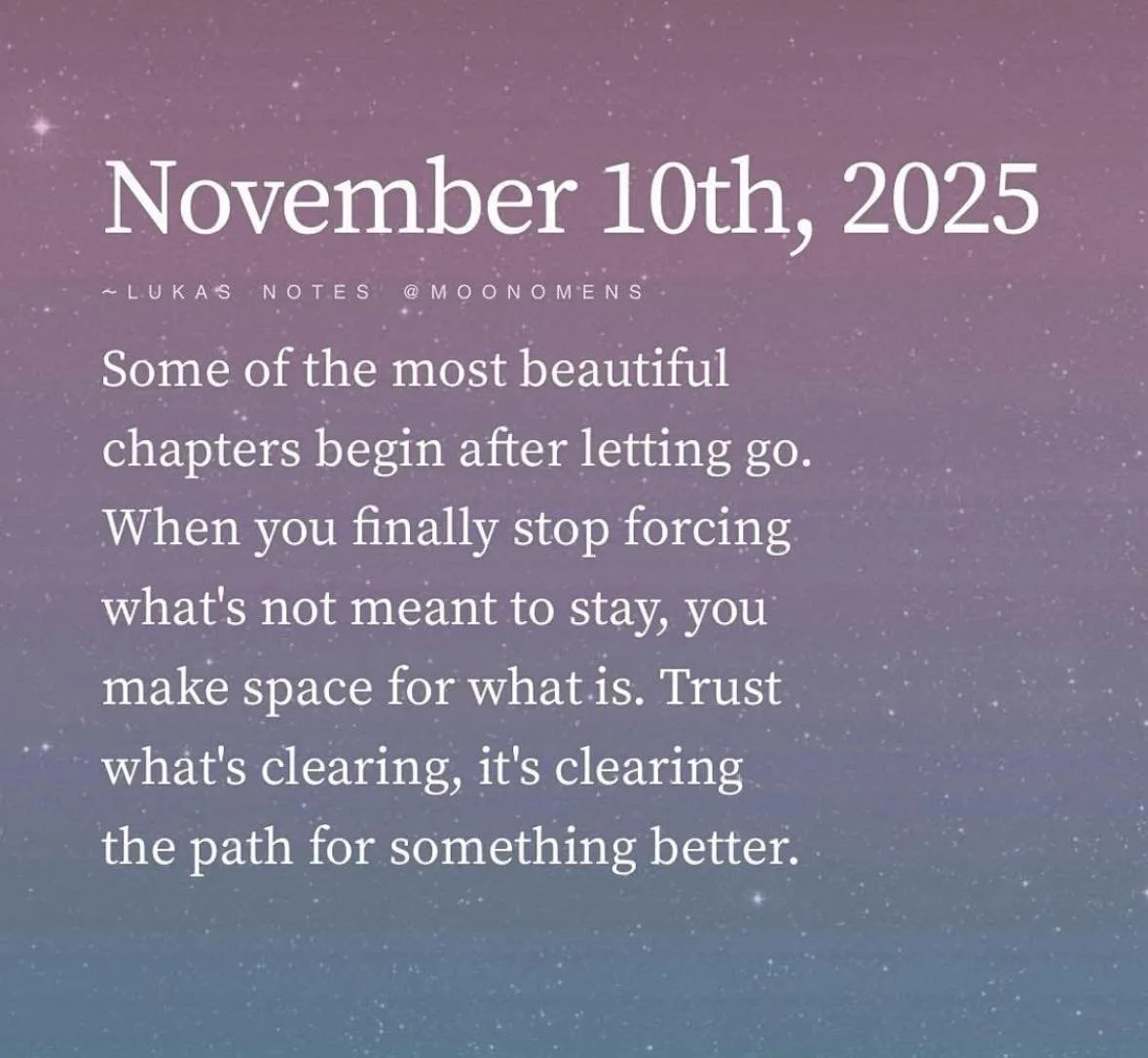 November 10th, 2025

~LUKAS NOTES @MOONOMENS

Some of the most beautiful chapters begin after letting go. When you finally stop forcing what's not meant to stay, you make space for what is. Trust what's clearing, it's clearing the path for something better.